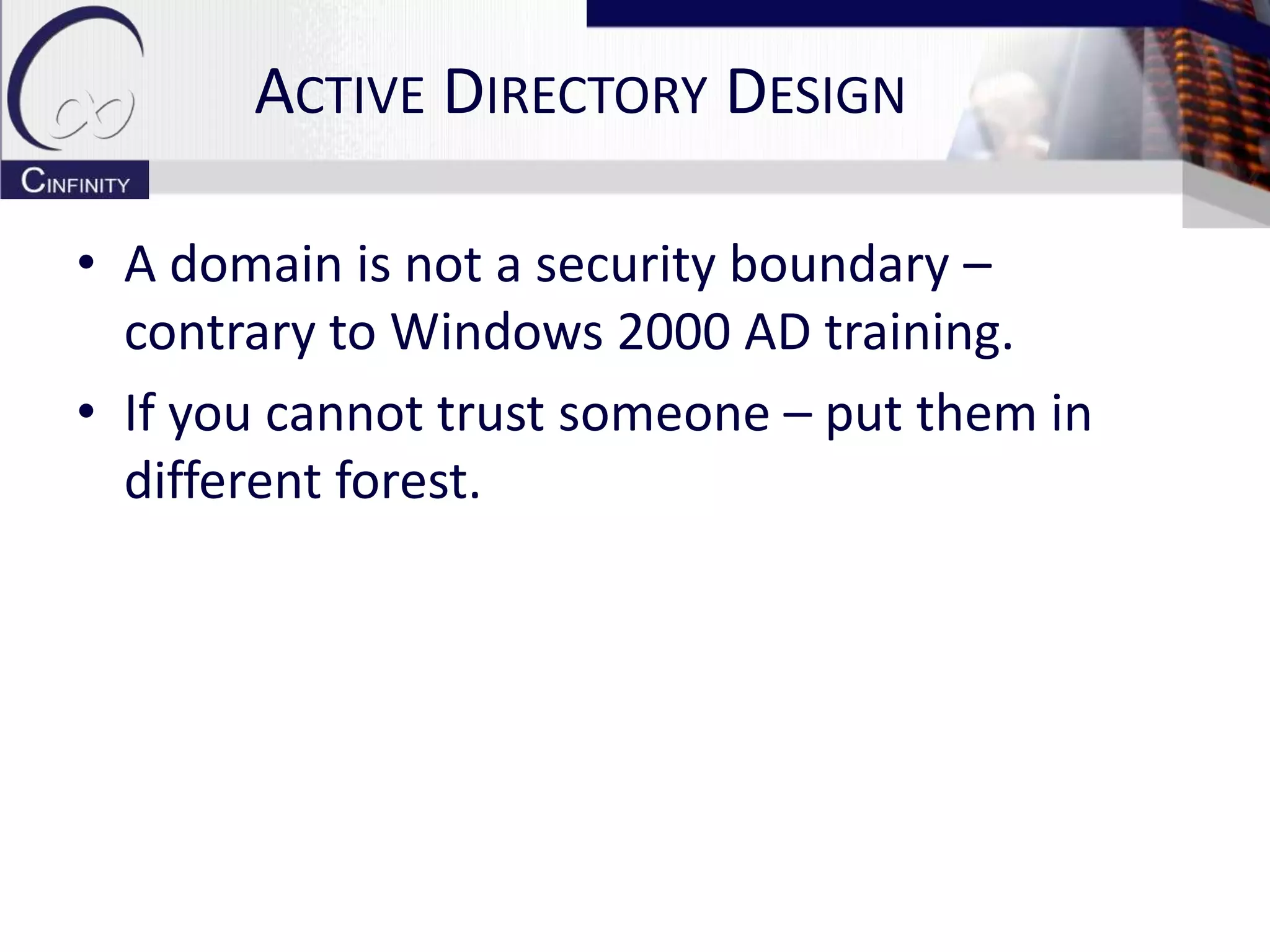 CINFINITY

ACTIVE DIRECTORY DESIGN

• A domain is not a security boundary – contrary to Windows 2000 AD training.
• If you cannot trust someone – put them in different forest.